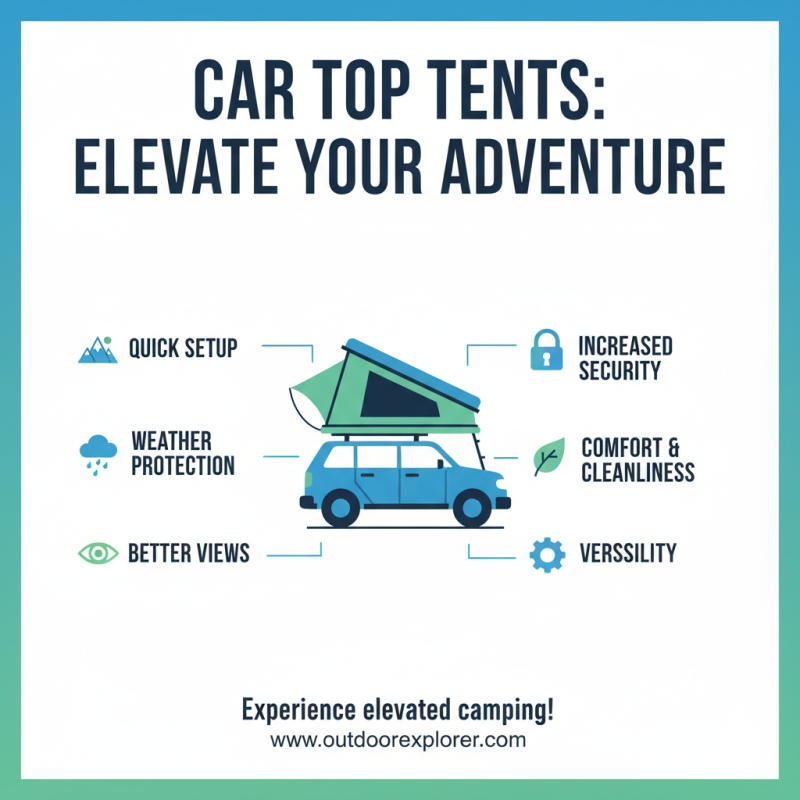 CAR TOP TENTS:
ELEVATE YOUR ADVENTURE

QUICK SETUP

WEATHER PROTECTION

BETTER VIEWS

INCREASED SECURITY

COMFORT & CLEANLINESS

VERSSILITY

Experience elevated camping!
www.outdoorexplorer.com